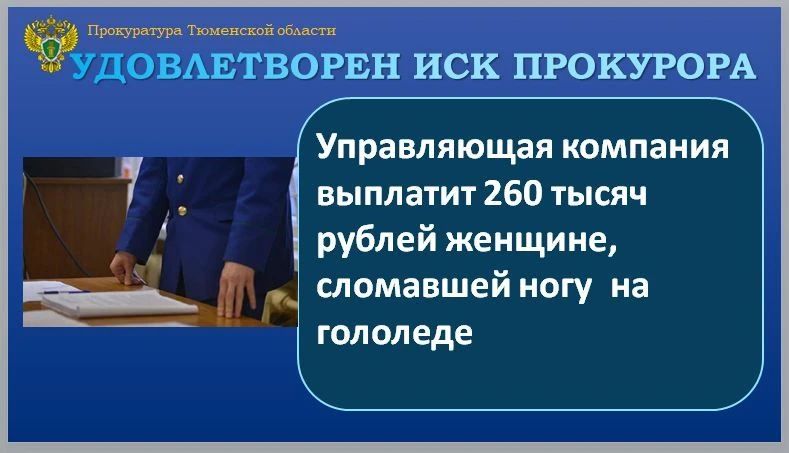 Прокуратура Тюменской области

УДОВЛЕТВОРЕН ИСК ПРОКУРОРА

Управляющая компания выплатит 260 тысяч рублей женщине, сломавшей ногу на гололеде